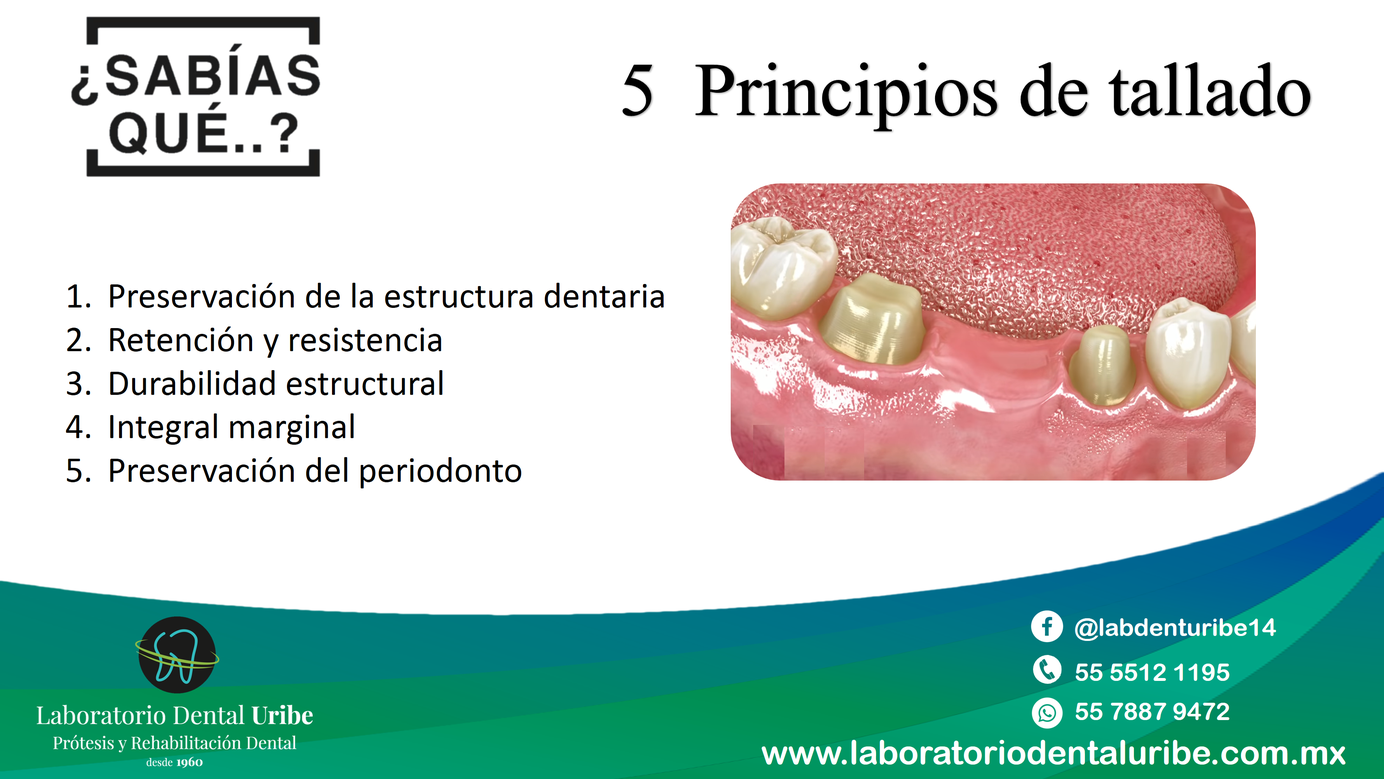 ¿SABÍAS QUÉ..?

5 Principios de tallado

1. Preservación de la estructura dentaria
2. Retención y resistencia
3. Durabilidad estructural
4. Integral marginal
5. Preservación del periodonto

Laboratorio Dental Uribe
Prótesis y Rehabilitación Dental
desde 1960

@labdenturibe14
55 5512 1195
55 7887 9472
www.laboratoriodentaluribe.com.mx